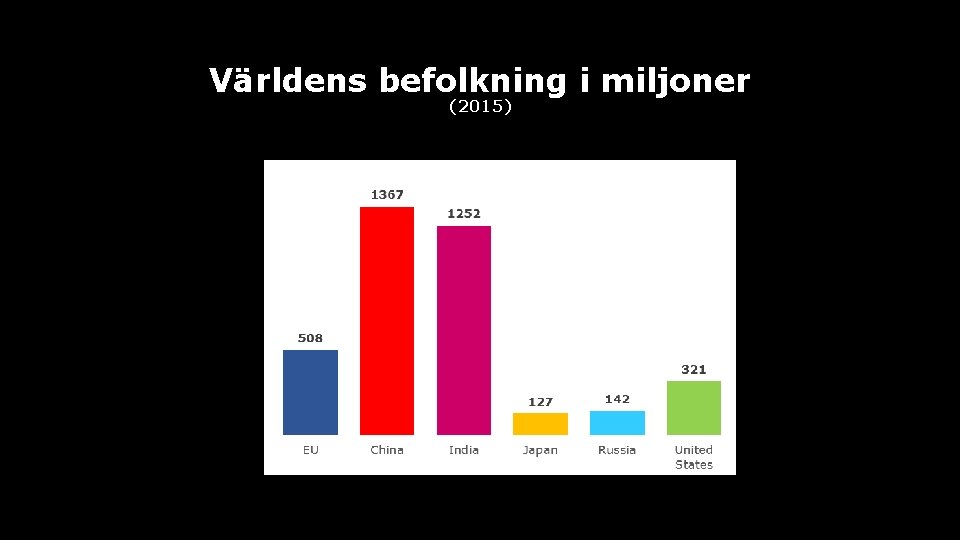 Världens befolkning i miljoner
(2015)

508
1367
1252
127
142
321

EU
China
India
Japan
Russia
United States